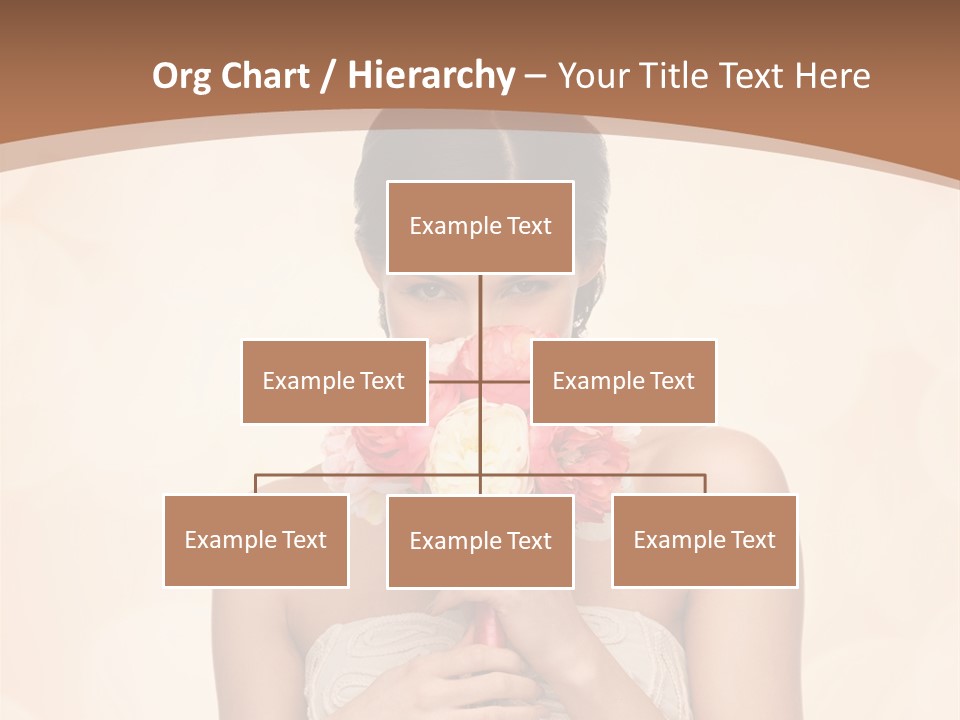 Org Chart / Hierarchy – Your Title Text Here

Example Text

Example Text

Example Text

Example Text

Example Text

Example Text